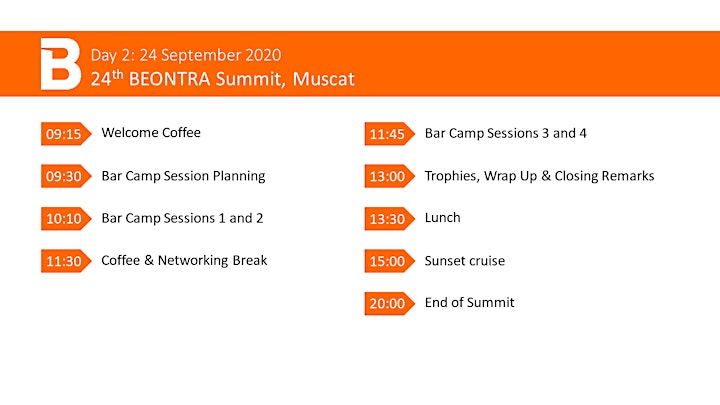 B

Day 2: 24 September 2020
24$^{th}$ BEONTRA Summit, Muscat

09:15 Welcome Coffee

09:30 Bar Camp Session Planning

10:10 Bar Camp Sessions 1 and 2

11:30 Coffee & Networking Break

11:45 Bar Camp Sessions 3 and 4

13:00 Trophies, Wrap Up & Closing Remarks

13:30 Lunch

15:00 Sunset cruise

20:00 End of Summit